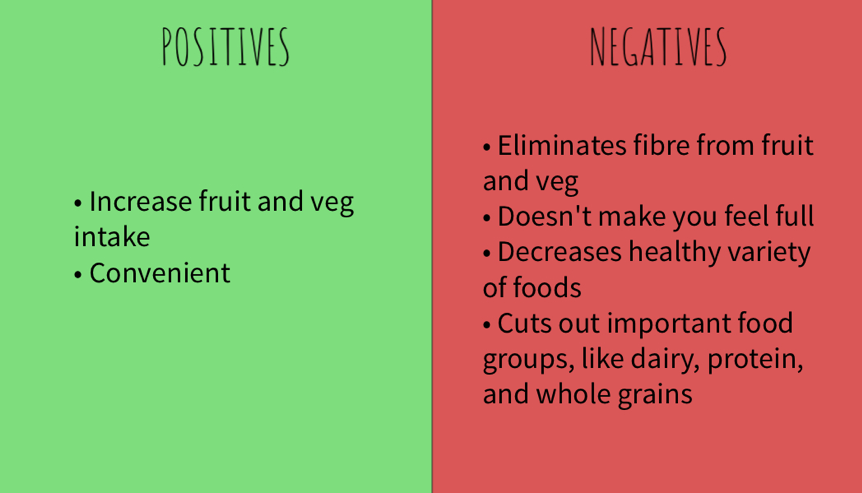 POSITIVES

• Increase fruit and veg intake
• Convenient

NEGATIVES

• Eliminates fibre from fruit and veg
• Doesn't make you feel full
• Decreases healthy variety of foods
• Cuts out important food groups, like dairy, protein, and whole grains